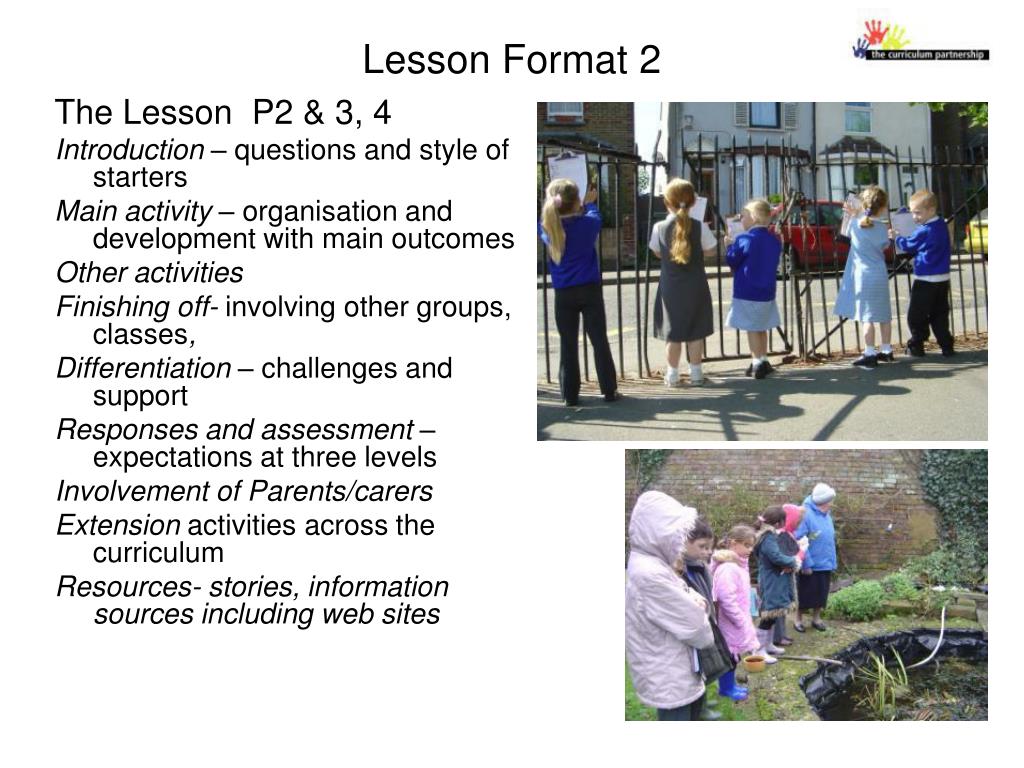 Lesson Format 2

the curriculum partnership

The Lesson P2 & 3, 4

Introduction – questions and style of starters

Main activity – organisation and development with main outcomes

Other activities

Finishing off- involving other groups, classes,

Differentiation – challenges and support

Responses and assessment – expectations at three levels

Involvement of Parents/carers

Extension activities across the curriculum

Resources- stories, information sources including web sites